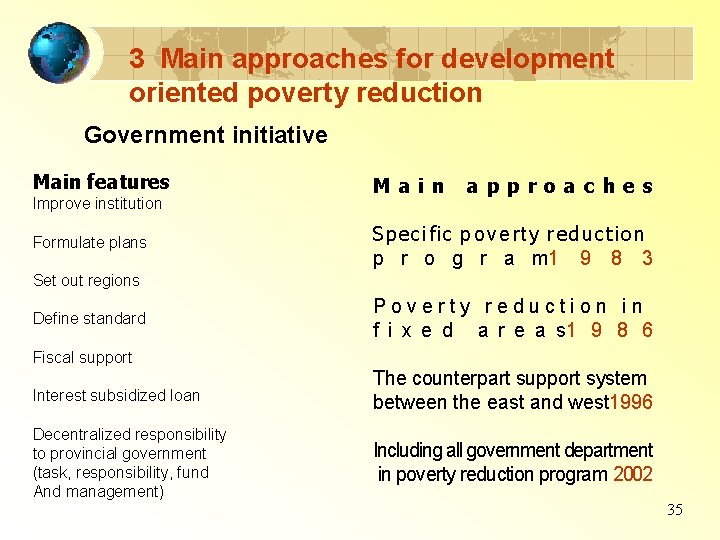 3 Main approaches for development oriented poverty reduction

Government initiative

Main features
Improve institution

Formulate plans

Set out regions

Define standard

Fiscal support

Interest subsidized loan

Decentralized responsibility to provincial government (task, responsibility, fund And management)

Main approaches

Specific poverty reduction program1983

Poverty reduction in fixed areas1986

The counterpart support system between the east and west1996

Including all government department in poverty reduction program 2002

35